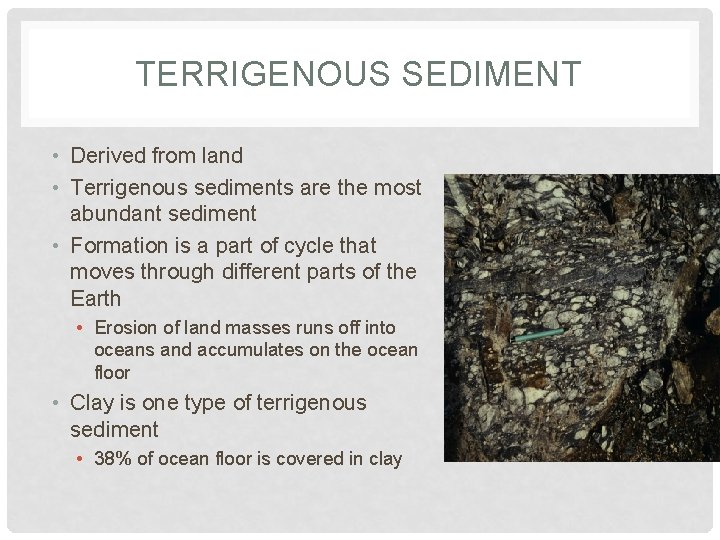 TERRIGENOUS SEDIMENT

• Derived from land
• Terrigenous sediments are the most abundant sediment
• Formation is a part of cycle that moves through different parts of the Earth
  • Erosion of land masses runs off into oceans and accumulates on the ocean floor
• Clay is one type of terrigenous sediment
  • 38% of ocean floor is covered in clay